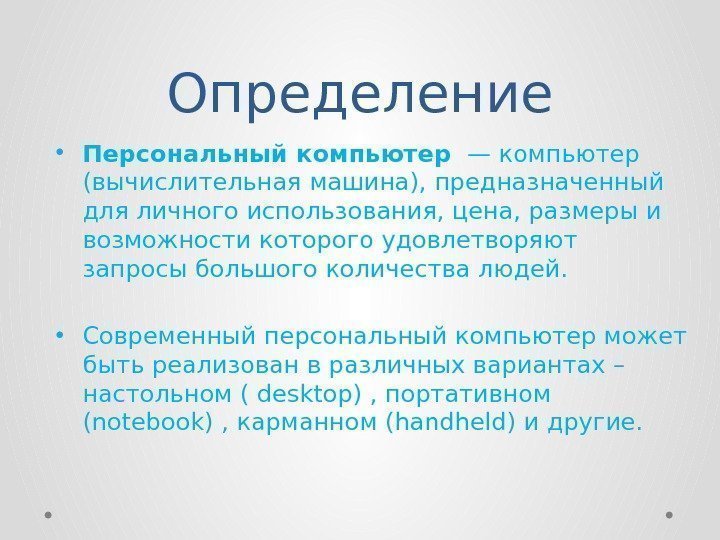 Определение

• Персональный компьютер — компьютер (вычислительная машина), предназначенный для личного использования, цена, размеры и возможности которого удовлетворяют запросы большого количества людей.

• Современный персональный компьютер может быть реализован в различных вариантах – настольном ( desktop) , портативном (notebook) , карманном (handheld) и другие.